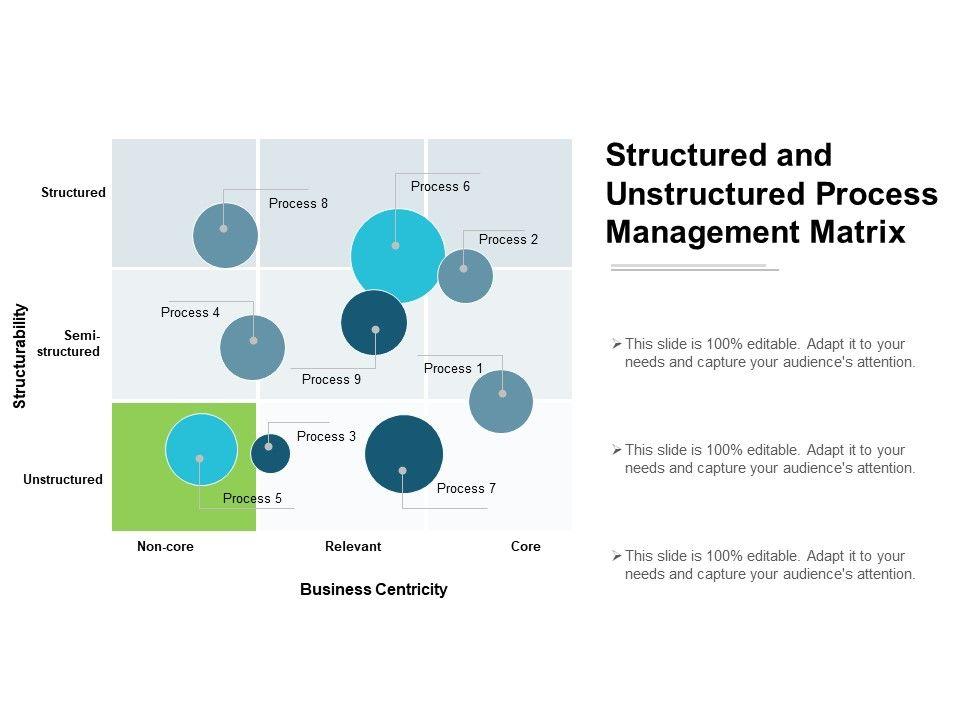 Structurability

Structured

Semi-structured

Unstructured

Process 8

Process 6

Process 2

Process 4

Process 9

Process 1

Process 3

Process 5

Process 7

Non-core

Relevant

Core

Business Centricity

Structured and Unstructured Process Management Matrix

➢ This slide is 100% editable. Adapt it to your needs and capture your audience's attention.

➢ This slide is 100% editable. Adapt it to your needs and capture your audience's attention.

➢ This slide is 100% editable. Adapt it to your needs and capture your audience's attention.